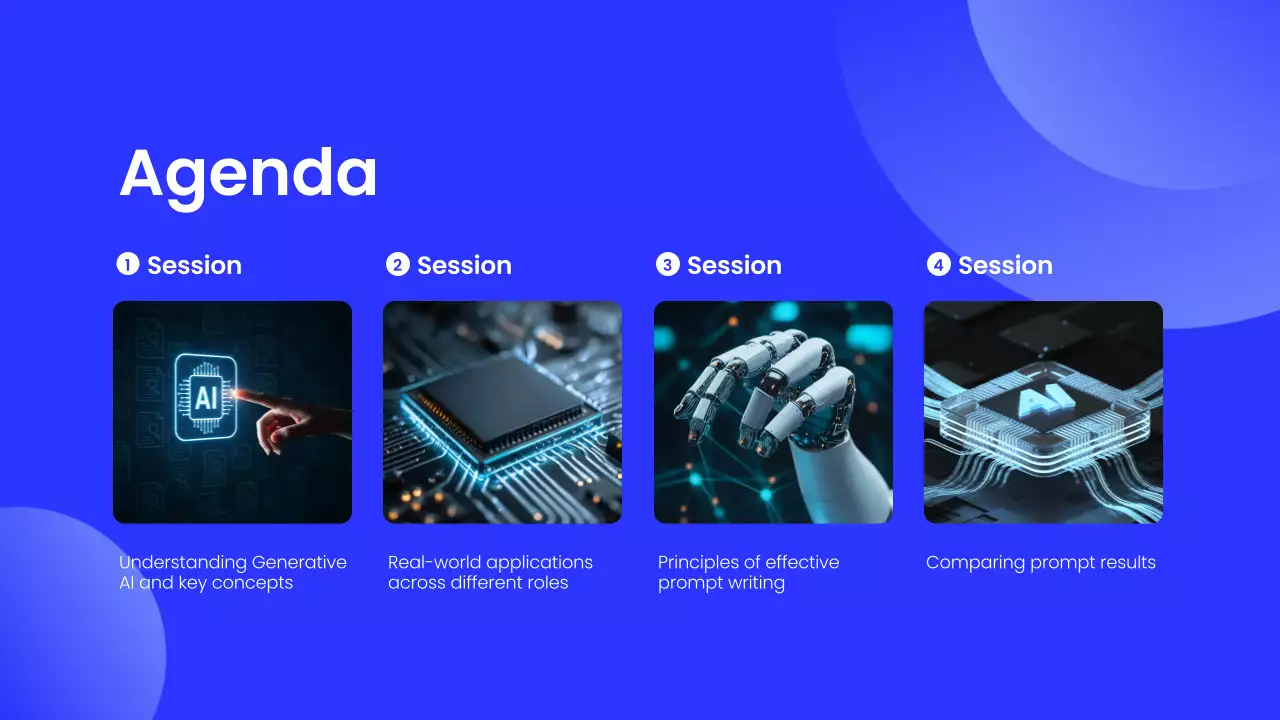 Agenda

1 Session

AI

Understanding Generative AI and key concepts

2 Session

Real-world applications across different roles

3 Session

Principles of effective prompt writing

4 Session

AI

Comparing prompt results